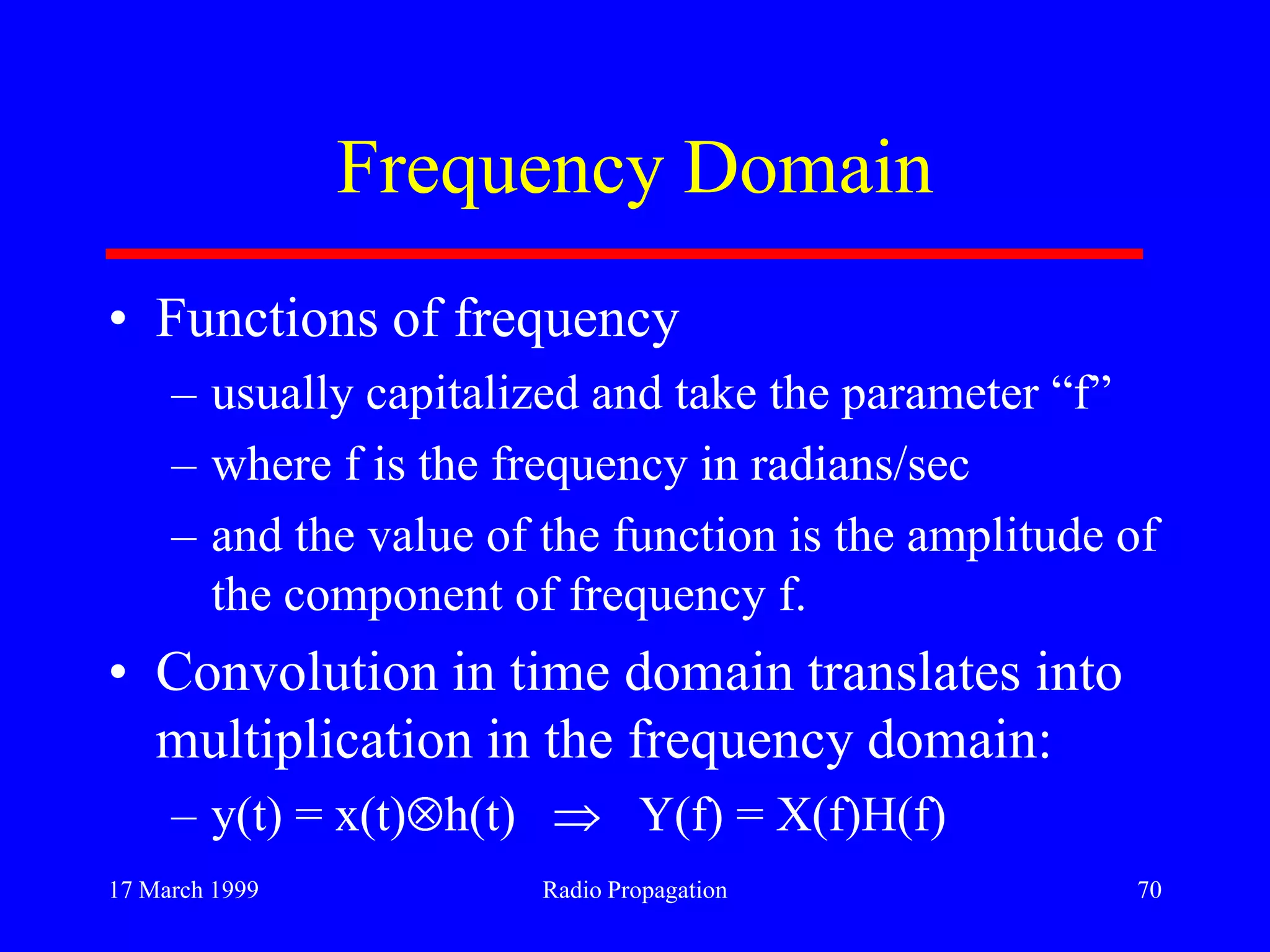 Frequency Domain

• Functions of frequency
– usually capitalized and take the parameter “f”
– where f is the frequency in radians/sec
– and the value of the function is the amplitude of the component of frequency f.

• Convolution in time domain translates into multiplication in the frequency domain:
– $y(t) = x(t) \otimes h(t) \Rightarrow Y(f) = X(f)H(f)$

17 March 1999

Radio Propagation

70